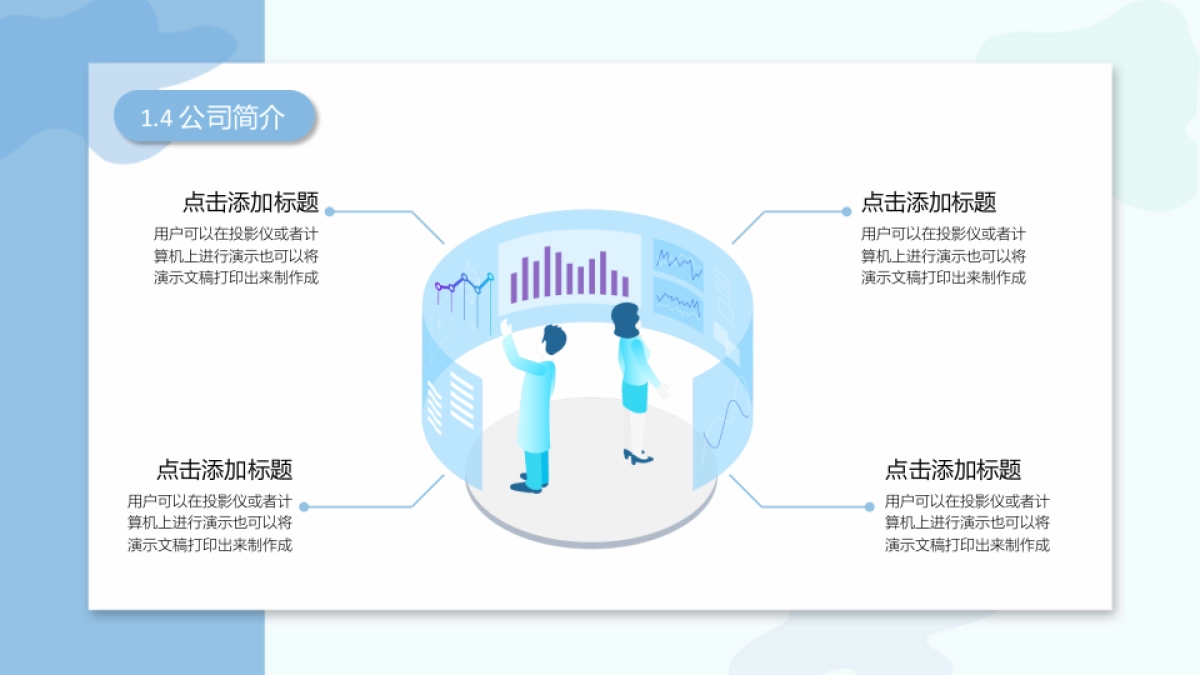 1.4 公司简介

点击添加标题

用户可以在投影仪或者计算机上进行演示也可以将演示文稿打印出来制作成

点击添加标题

用户可以在投影仪或者计算机上进行演示也可以将演示文稿打印出来制作成

点击添加标题

用户可以在投影仪或者计算机上进行演示也可以将演示文稿打印出来制作成

点击添加标题

用户可以在投影仪或者计算机上进行演示也可以将演示文稿打印出来制作成